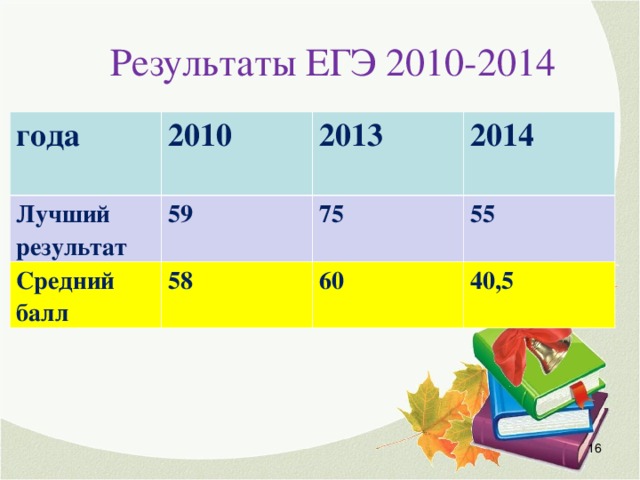 Результаты ЕГЭ 2010-2014

| года | 2010 | 2013 | 2014 |
|---|---|---|---|
| Лучший результат | 59 | 75 | 55 |
| Средний балл | 58 | 60 | 40,5 |

16